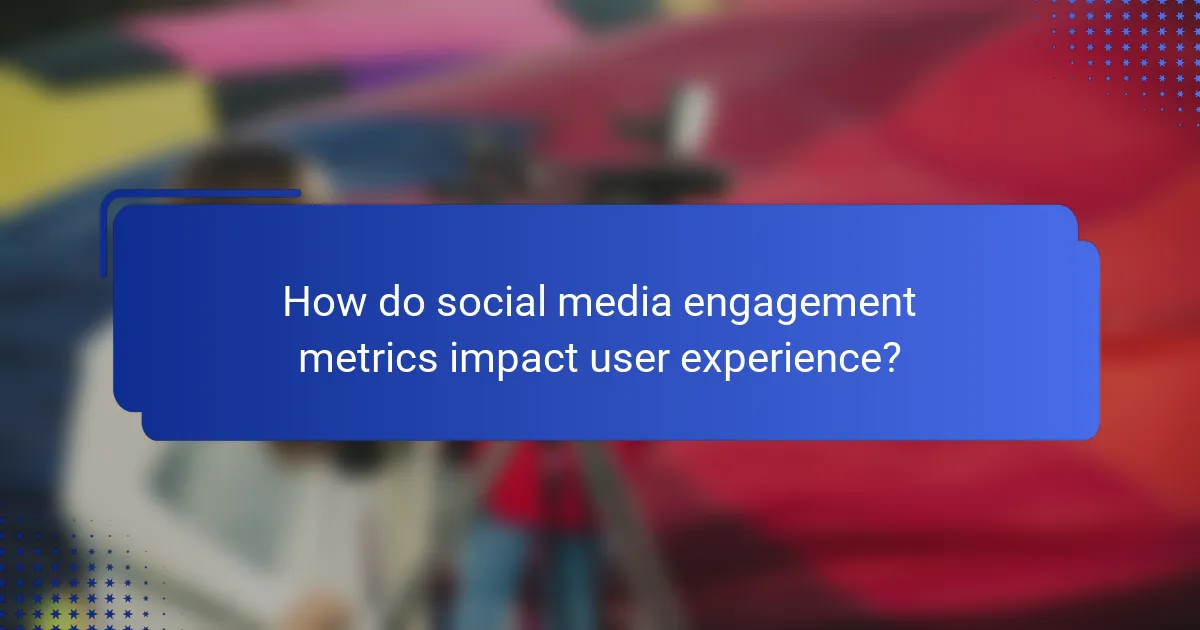 How do social media engagement metrics impact user experience?